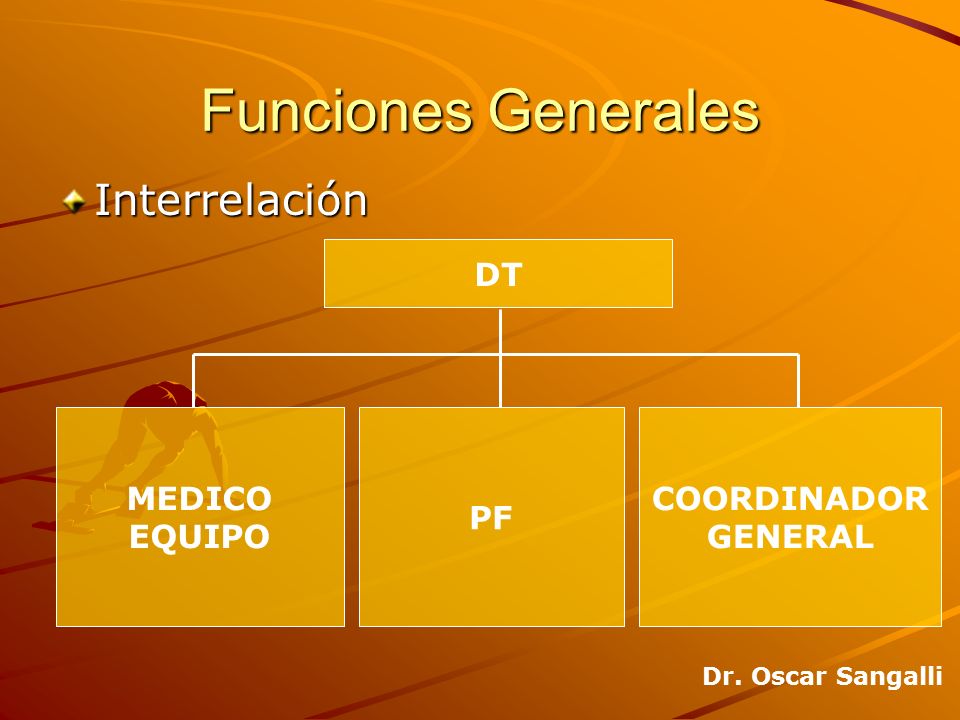 Funciones Generales

Interrelación

DT

MEDICO EQUIPO

PF

COORDINADOR GENERAL

Dr. Oscar Sangalli